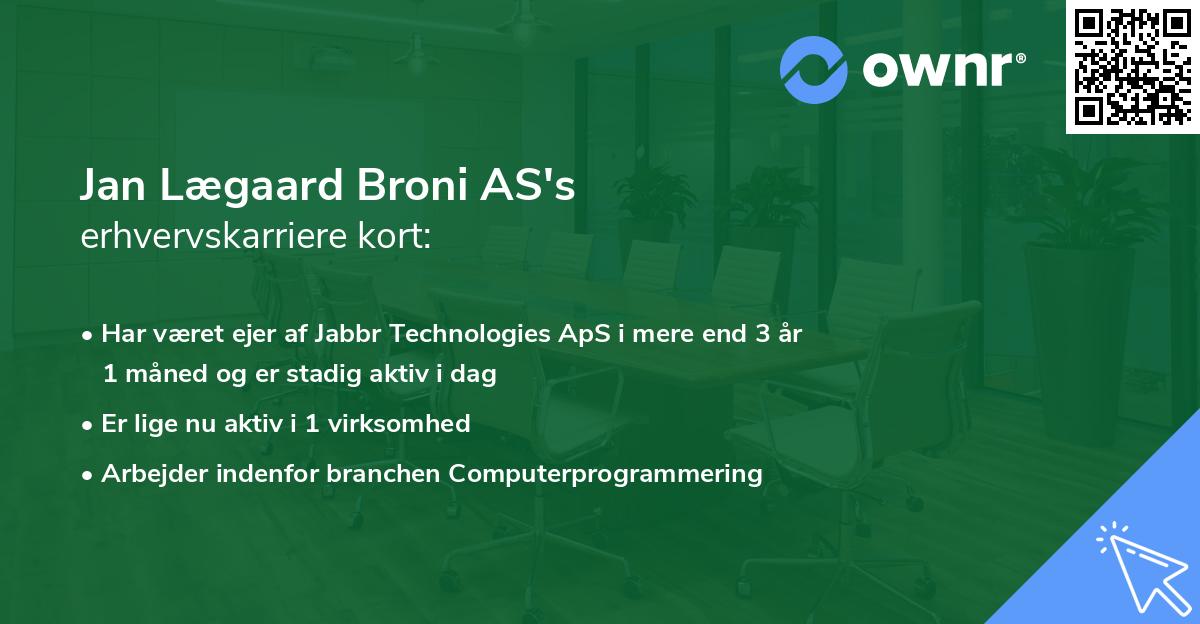 ownr®

Jan Lægaard Broni AS's
erhvervskarriere kort:

• Har været ejer af Jabbr Technologies ApS i mere end 3 år 1 måned og er stadig aktiv i dag
• Er lige nu aktiv i 1 virksomhed
• Arbejder indenfor branchen Computerprogrammering